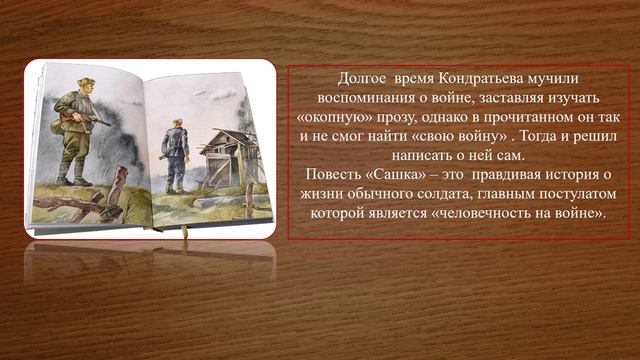 Долгое время Кондратьева мучили воспоминания о войне, заставляя изучать «окопную» прозу, однако в прочитанном он так и не смог найти «свою войну» . Тогда и решил написать о ней сам.
Повесть «Сашка» – это правдивая история о жизни обычного солдата, главным постулатом которой является «человечность на войне».